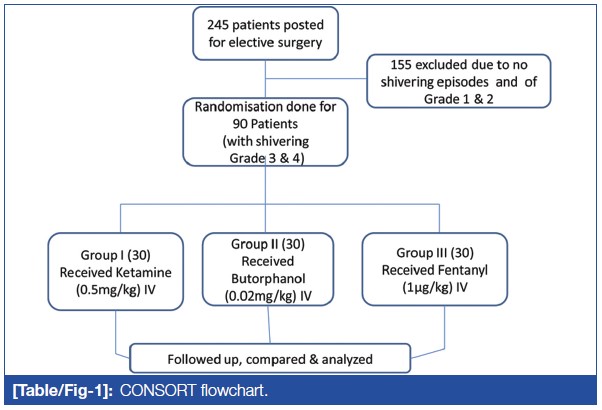 245 patients posted for elective surgery

155 excluded due to no shivering episodes and of Grade 1 & 2

Randomisation done for 90 Patients (with shivering Grade 3 & 4)

Group I (30) Received Ketamine (0.5mg/kg) IV

Group II (30) Received Butorphanol (0.02mg/kg) IV

Group III (30) Received Fentanyl (1μg/kg) IV

Followed up, compared & analyzed

[Table/Fig-1]: CONSORT flowchart.